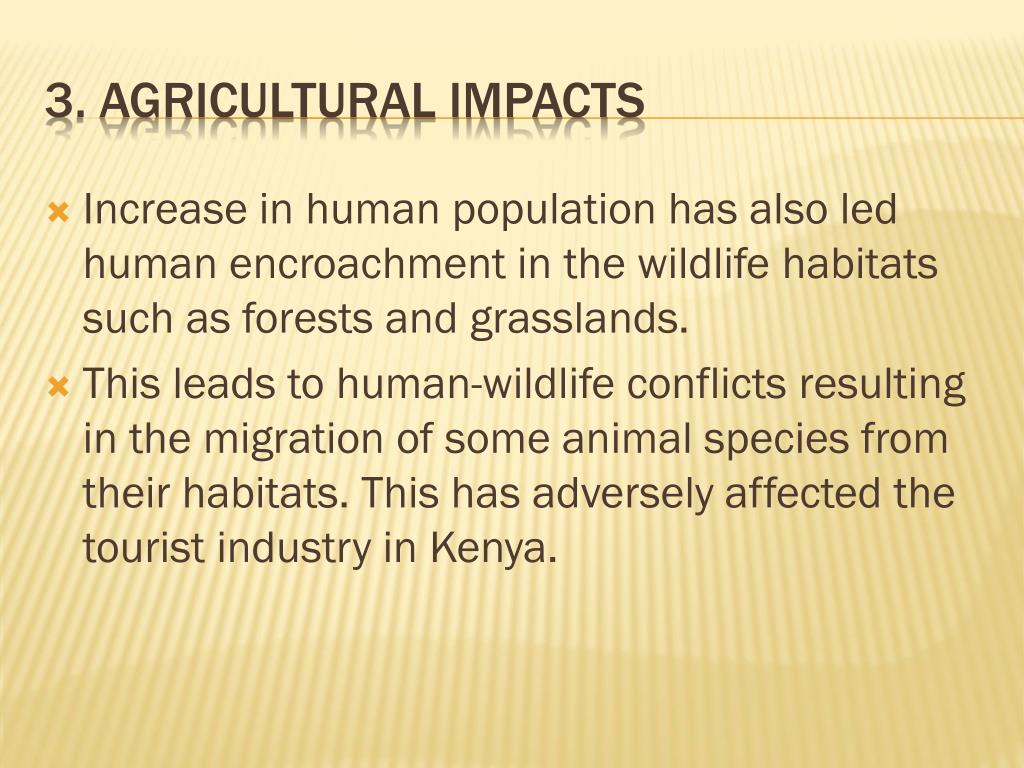 3. AGRICULTURAL IMPACTS

Increase in human population has also led human encroachment in the wildlife habitats such as forests and grasslands.

This leads to human-wildlife conflicts resulting in the migration of some animal species from their habitats. This has adversely affected the tourist industry in Kenya.